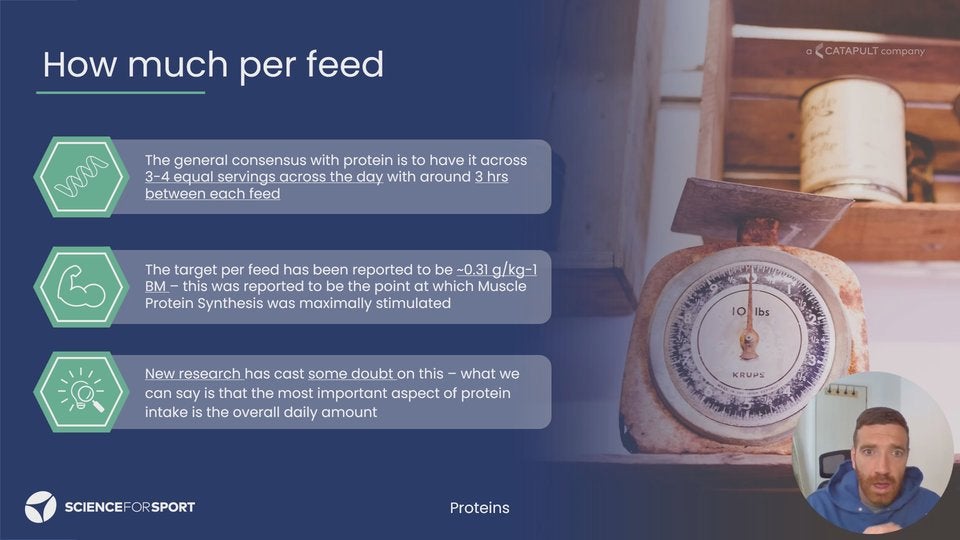 How much per feed

a CATAPULT company

The general consensus with protein is to have it across 3-4 equal servings across the day with around 3 hrs between each feed

The target per feed has been reported to be ~0.31 g/kg-1 BM – this was reported to be the point at which Muscle Protein Synthesis was maximally stimulated

New research has cast some doubt on this – what we can say is that the most important aspect of protein intake is the overall daily amount

10 lbs

KRUPS

SCIENCEFORSPORT

Proteins